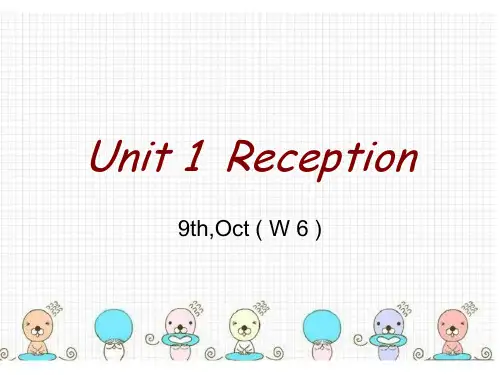 Unit 1 Reception

9th,Oct ( W 6 )